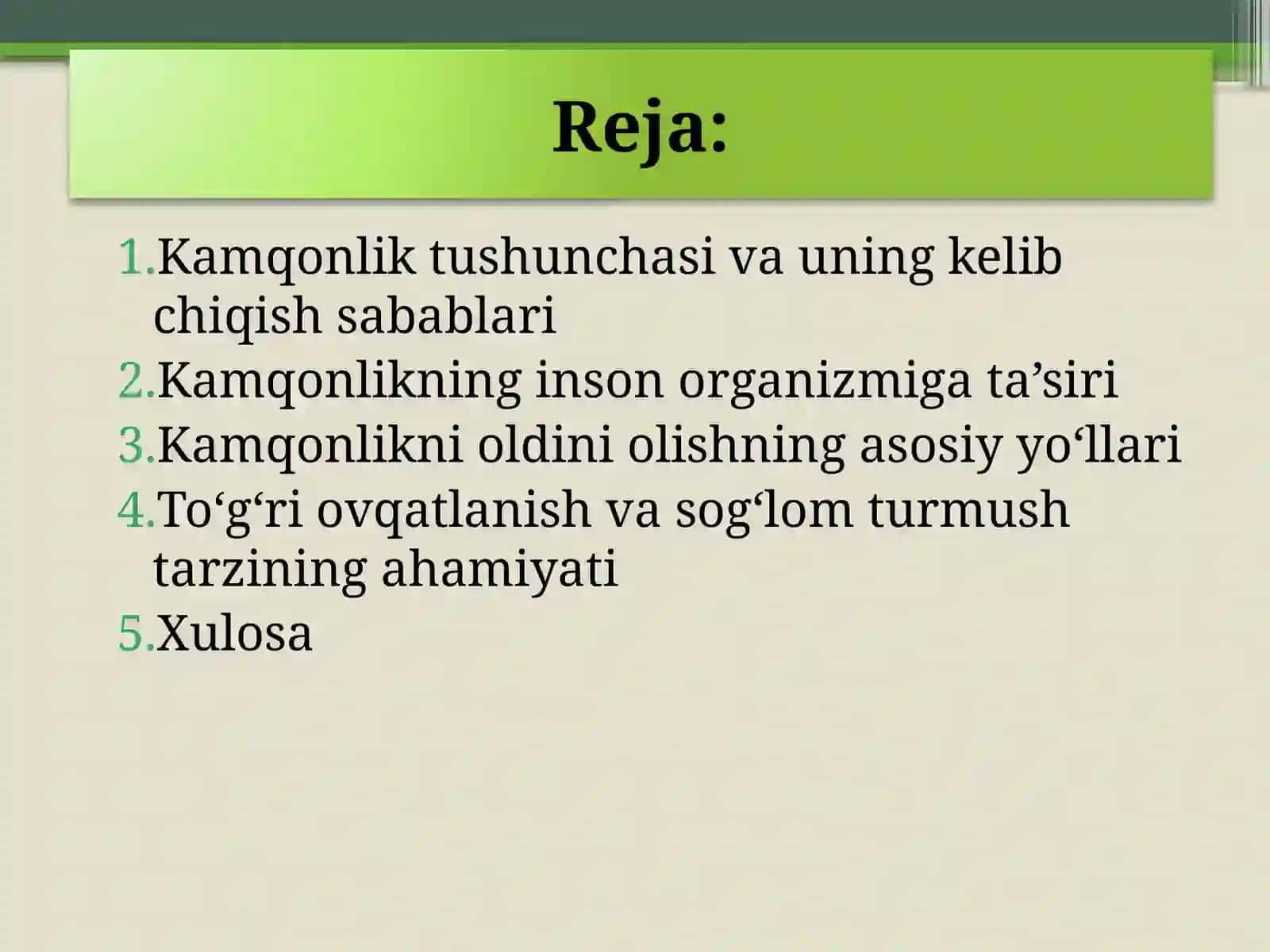 Reja:

1.Kamqonlik tushunchasi va uning kelib chiqish sabablari
2.Kamqonlikning inson organizmiga ta’siri
3.Kamqonlikni oldini olishning asosiy yo‘llari
4.To‘g‘ri ovqatlanish va sog‘lom turmush tarzining ahamiyati
5.Xulosa